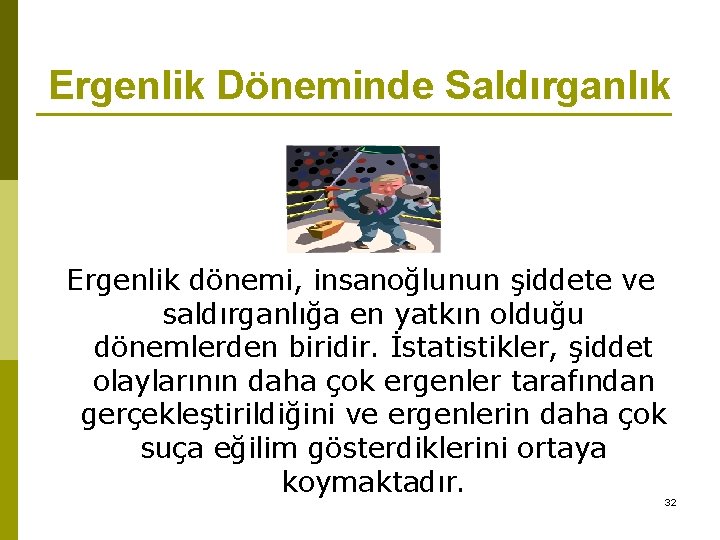 Ergenlik Döneminde Saldırganlık

Ergenlik dönemi, insanoğlunun şiddete ve saldırganlığa en yatkın olduğu dönemlerden biridir. İstatistikler, şiddet olaylarının daha çok ergenler tarafından gerçekleştirildiğini ve ergenlerin daha çok suça eğilim gösterdiklerini ortaya koymaktadır.

32